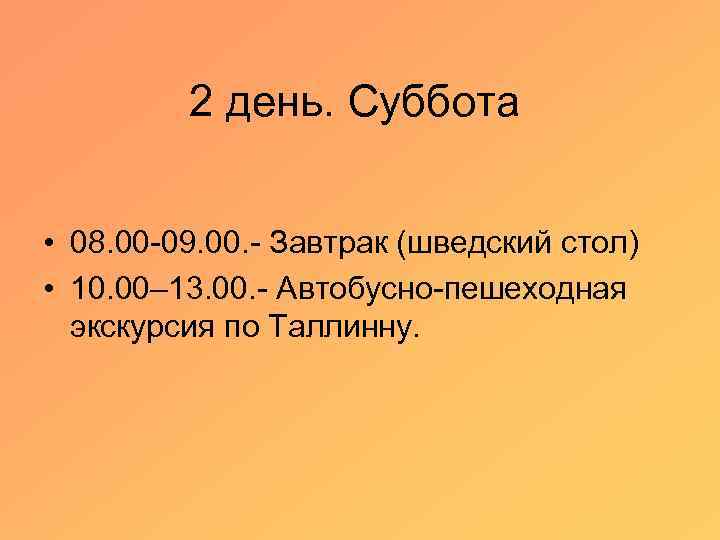 2 день. Суббота

• 08.00-09.00.- Завтрак (шведский стол)
• 10.00–13.00.- Автобусно-пешеходная экскурсия по Таллинну.